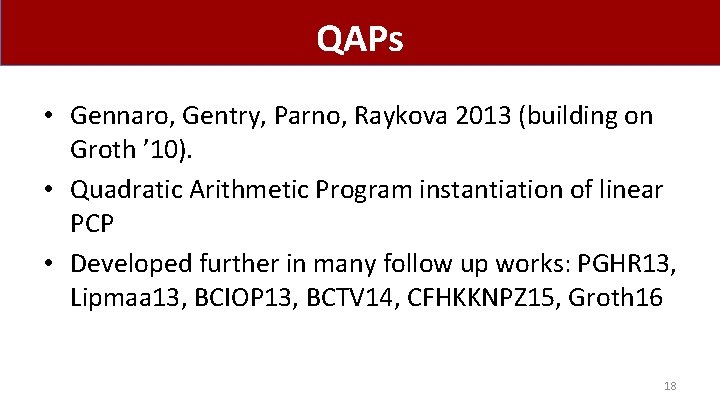 QAPs

• Gennaro, Gentry, Parno, Raykova 2013 (building on Groth ’10).

• Quadratic Arithmetic Program instantiation of linear PCP

• Developed further in many follow up works: PGHR13, Lipmaa13, BCIOP13, BCTV14, CFHKKNPZ15, Groth16

18